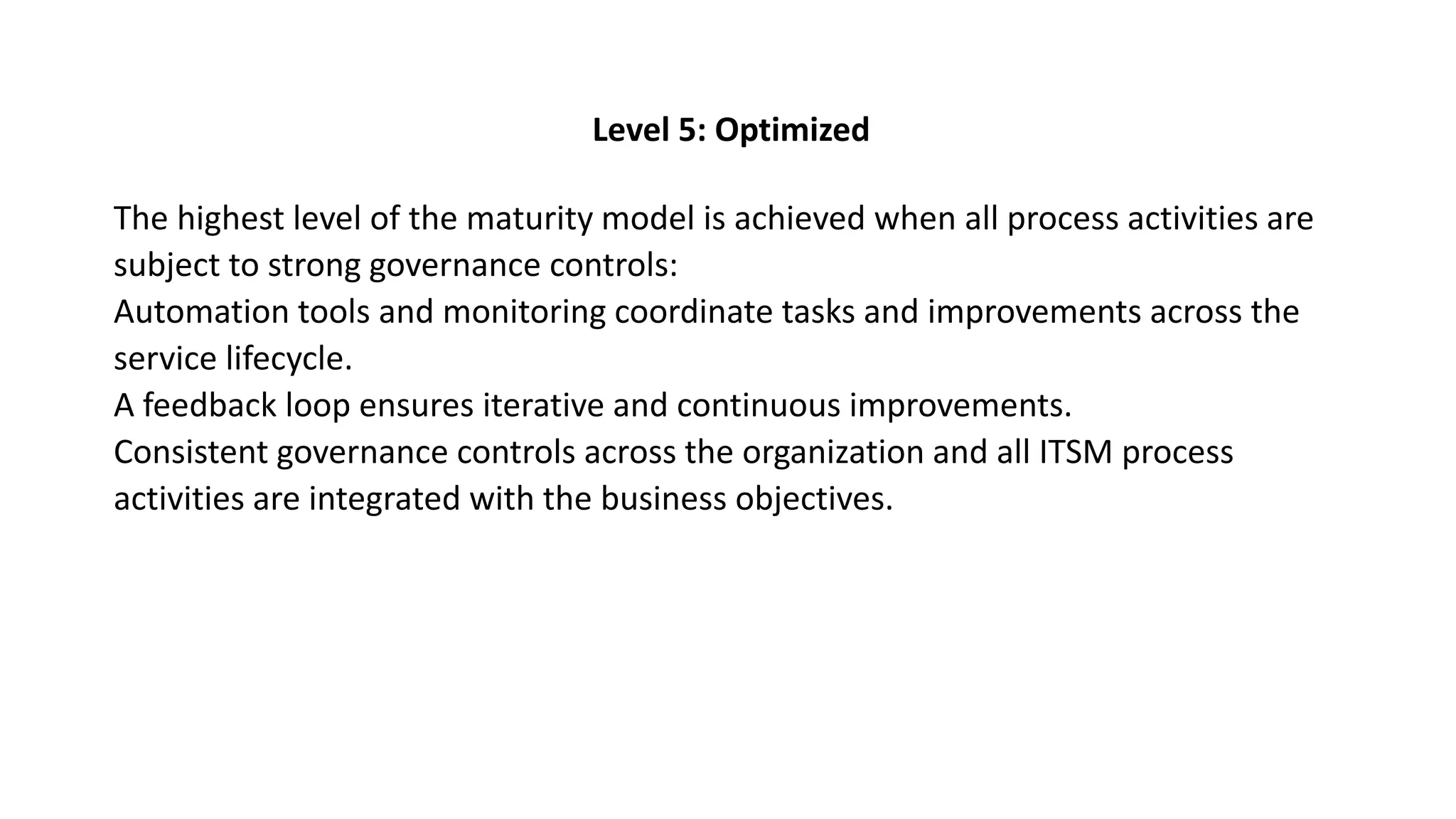 Level 5: Optimized

The highest level of the maturity model is achieved when all process activities are subject to strong governance controls:

Automation tools and monitoring coordinate tasks and improvements across the service lifecycle.

A feedback loop ensures iterative and continuous improvements.

Consistent governance controls across the organization and all ITSM process activities are integrated with the business objectives.